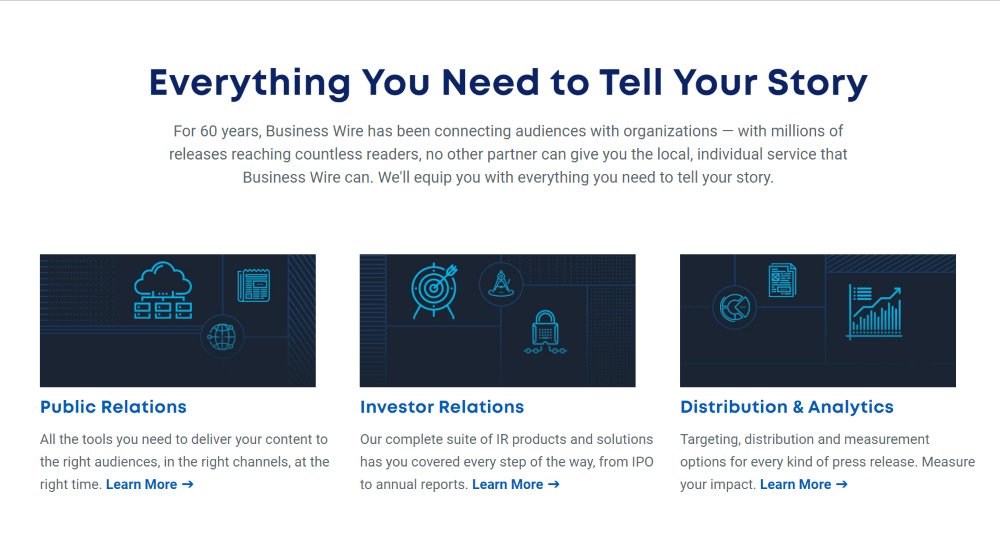 Everything You Need to Tell Your Story

For 60 years, Business Wire has been connecting audiences with organizations — with millions of releases reaching countless readers, no other partner can give you the local, individual service that Business Wire can. We'll equip you with everything you need to tell your story.

Public Relations

All the tools you need to deliver your content to the right audiences, in the right channels, at the right time. Learn More →

Investor Relations

Our complete suite of IR products and solutions has you covered every step of the way, from IPO to annual reports. Learn More →

Distribution & Analytics

Targeting, distribution and measurement options for every kind of press release. Measure your impact. Learn More →